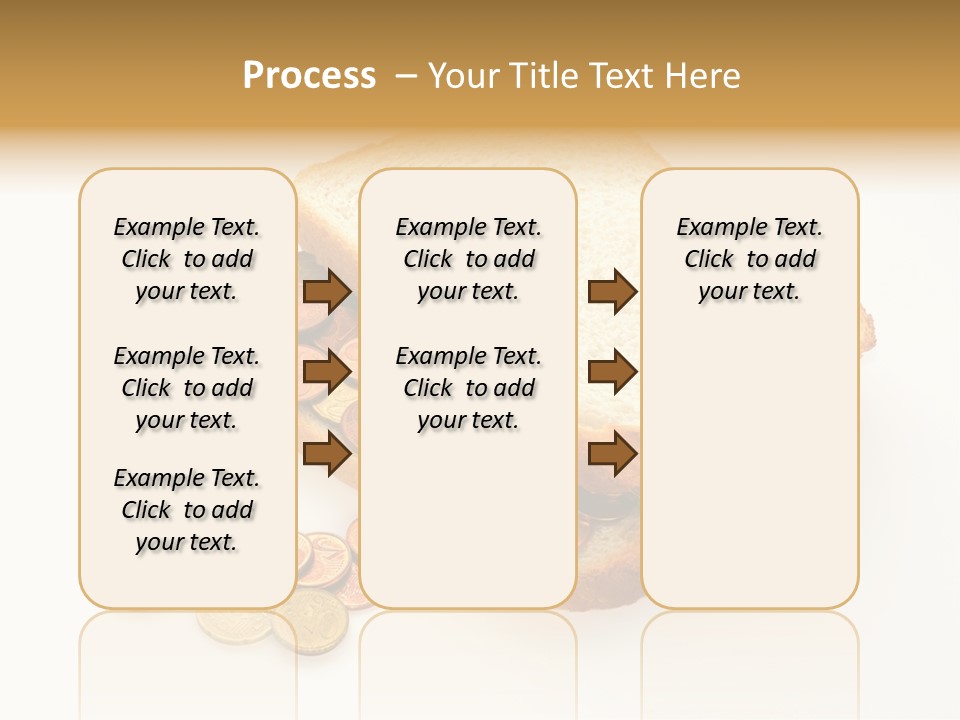 Process – Your Title Text Here

Example Text. Click to add your text.

Example Text. Click to add your text.

Example Text. Click to add your text.

Example Text. Click to add your text.

Example Text. Click to add your text.

Example Text. Click to add your text.